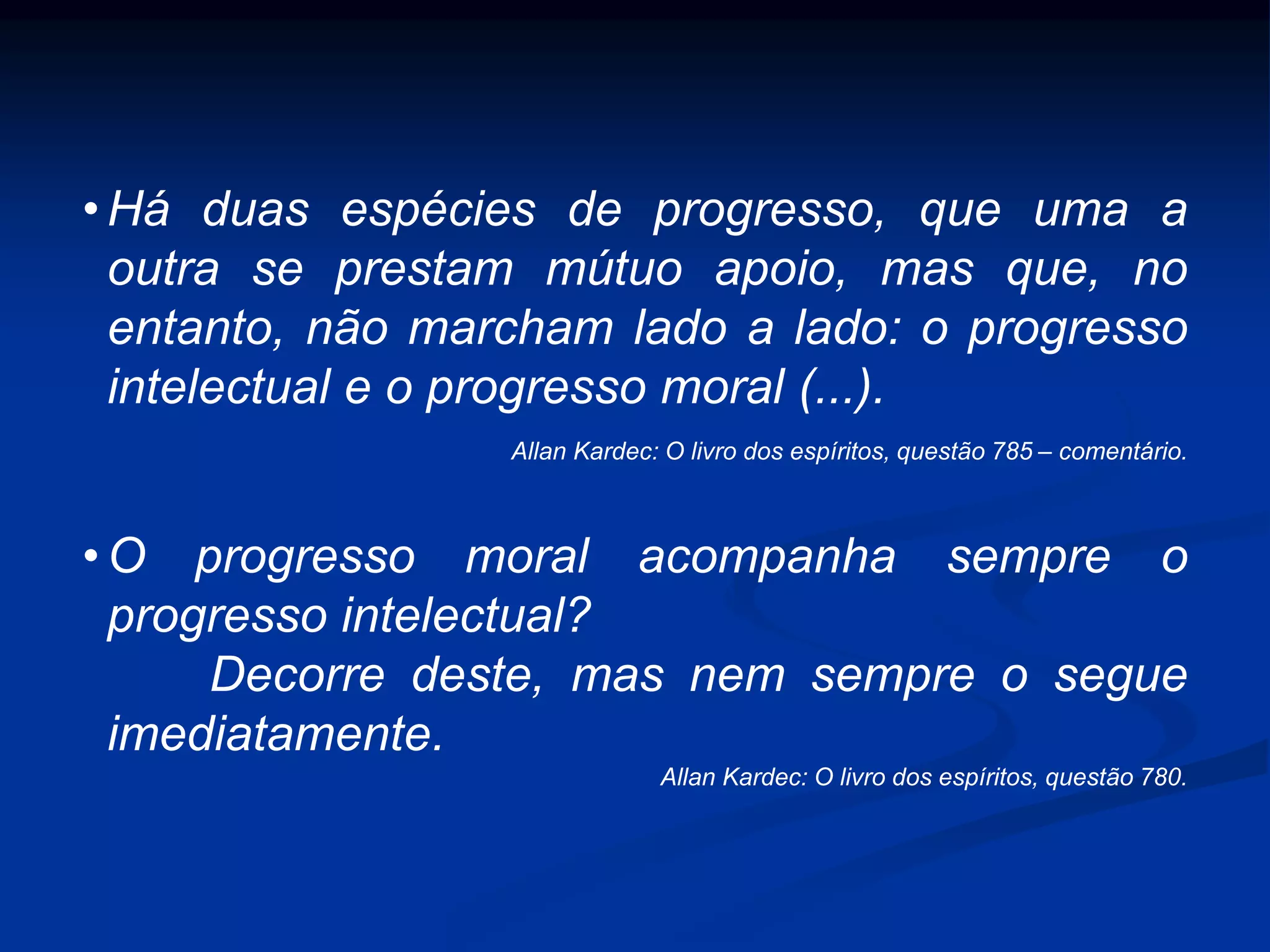 • Há duas espécies de progresso, que uma a outra se prestam mútuo apoio, mas que, no entanto, não marcham lado a lado: o progresso intelectual e o progresso moral (...).

Allan Kardec: O livro dos espíritos, questão 785 – comentário.

• O progresso moral acompanha sempre o progresso intelectual?

Decorre deste, mas nem sempre o segue imediatamente.

Allan Kardec: O livro dos espíritos, questão 780.